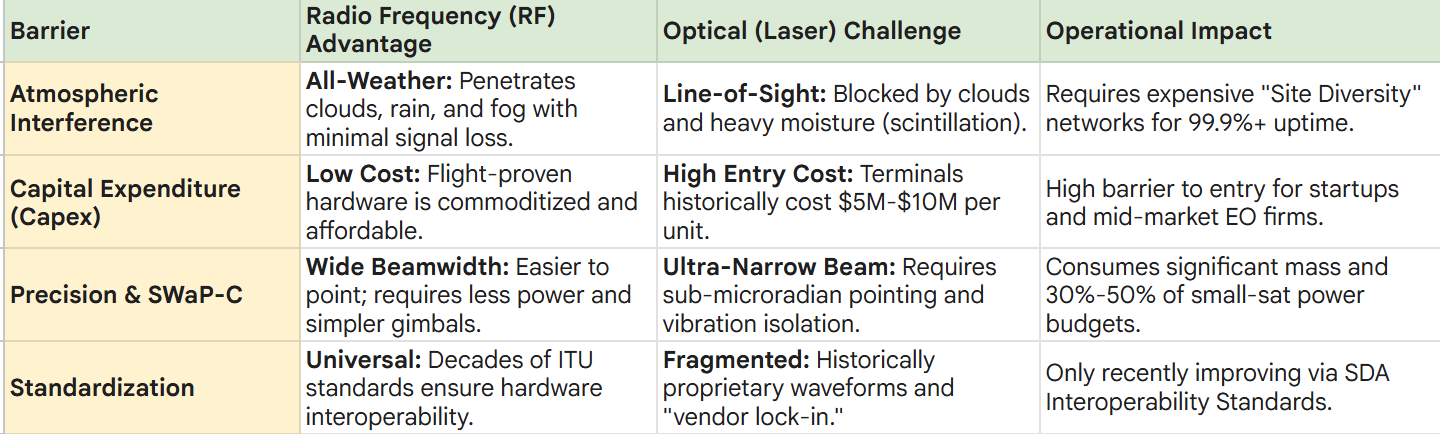 | Barrier | Radio Frequency (RF) Advantage | Optical (Laser) Challenge | Operational Impact |
|---|---|---|---|
| Atmospheric Interference | All-Weather: Penetrates clouds, rain, and fog with minimal signal loss. | Line-of-Sight: Blocked by clouds and heavy moisture (scintillation). | Requires expensive "Site Diversity" networks for 99.9%+ uptime. |
| Capital Expenditure (Capex) | Low Cost: Flight-proven hardware is commoditized and affordable. | High Entry Cost: Terminals historically cost \$5M-\$10M per unit. | High barrier to entry for startups and mid-market EO firms. |
| Precision & SWaP-C | Wide Beamwidth: Easier to point; requires less power and simpler gimbals. | Ultra-Narrow Beam: Requires sub-microradian pointing and vibration isolation. | Consumes significant mass and 30%-50% of small-sat power budgets. |
| Standardization | Universal: Decades of ITU standards ensure hardware interoperability. | Fragmented: Historically proprietary waveforms and "vendor lock-in." | Only recently improving via SDA Interoperability Standards. |